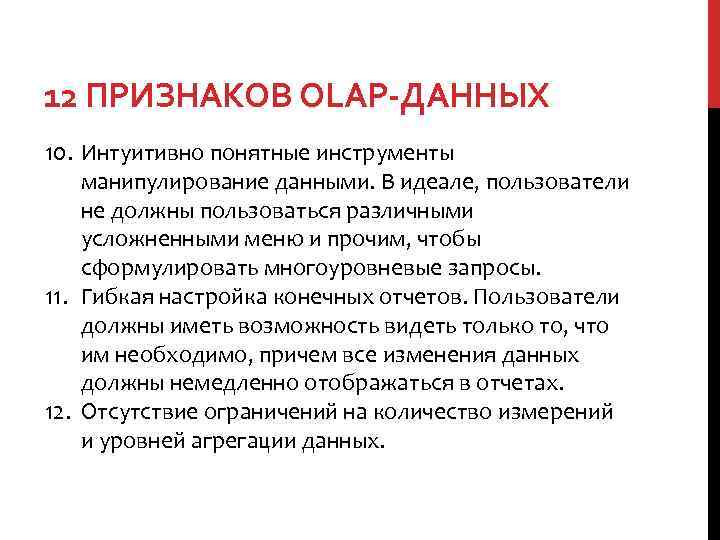 12 ПРИЗНАКОВ OLAP-ДАННЫХ

10. Интуитивно понятные инструменты манипулирование данными. В идеале, пользователи не должны пользоваться различными усложненными меню и прочим, чтобы сформулировать многоуровневые запросы.
11. Гибкая настройка конечных отчетов. Пользователи должны иметь возможность видеть только то, что им необходимо, причем все изменения данных должны немедленно отображаться в отчетах.
12. Отсутствие ограничений на количество измерений и уровней агрегации данных.